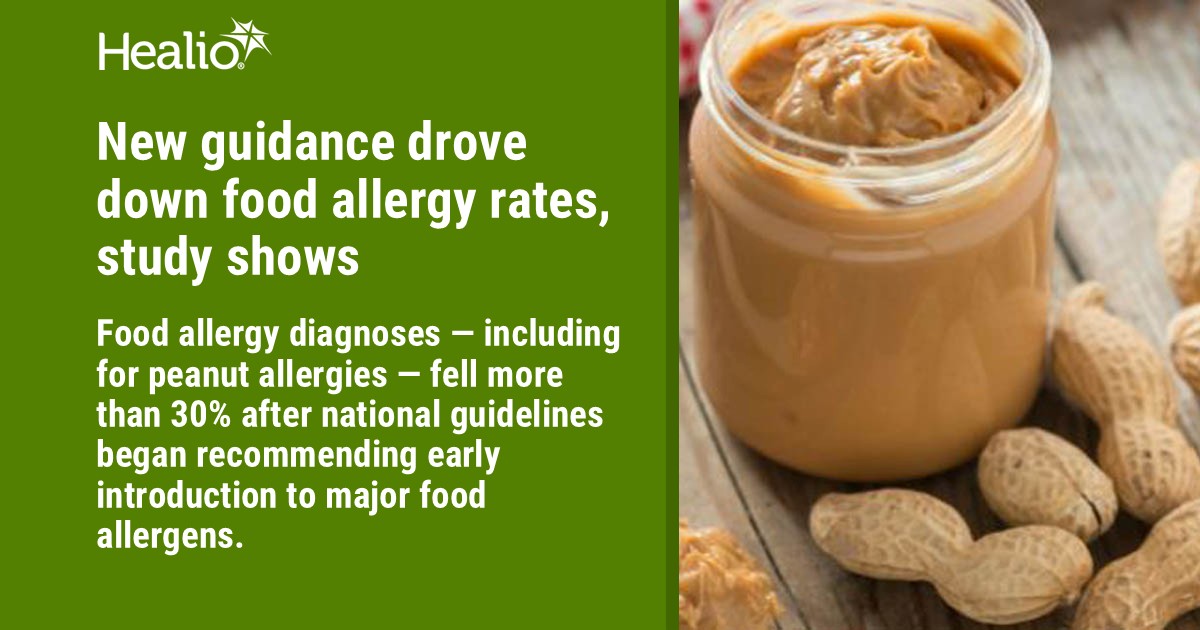 Healio

New guidance drove down food allergy rates, study shows

Food allergy diagnoses — including for peanut allergies — fell more than 30% after national guidelines began recommending early introduction to major food allergens.